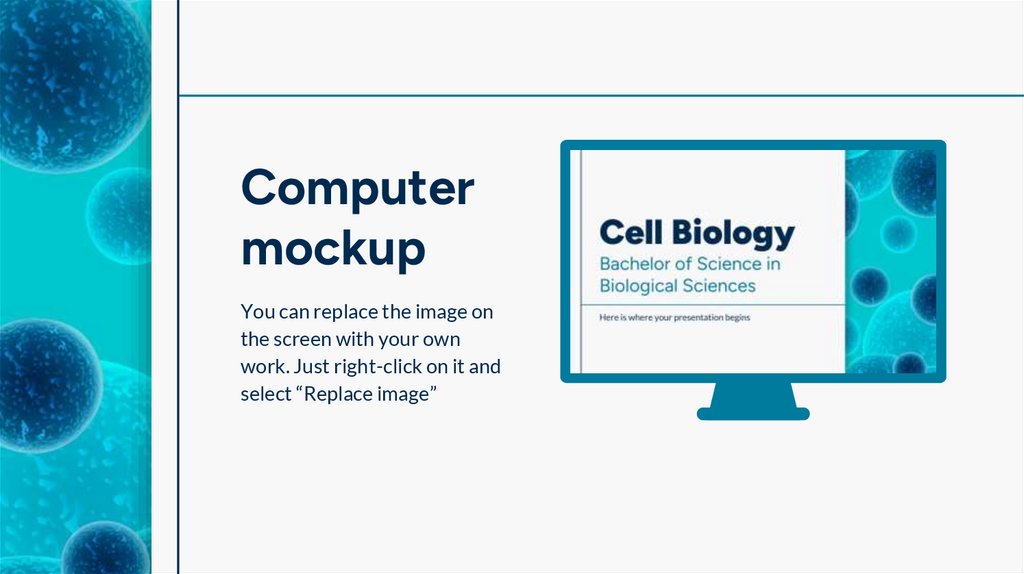 Computer mockup

You can replace the image on the screen with your own work. Just right-click on it and select “Replace image”

Cell Biology

Bachelor of Science in Biological Sciences

Here is where your presentation begins